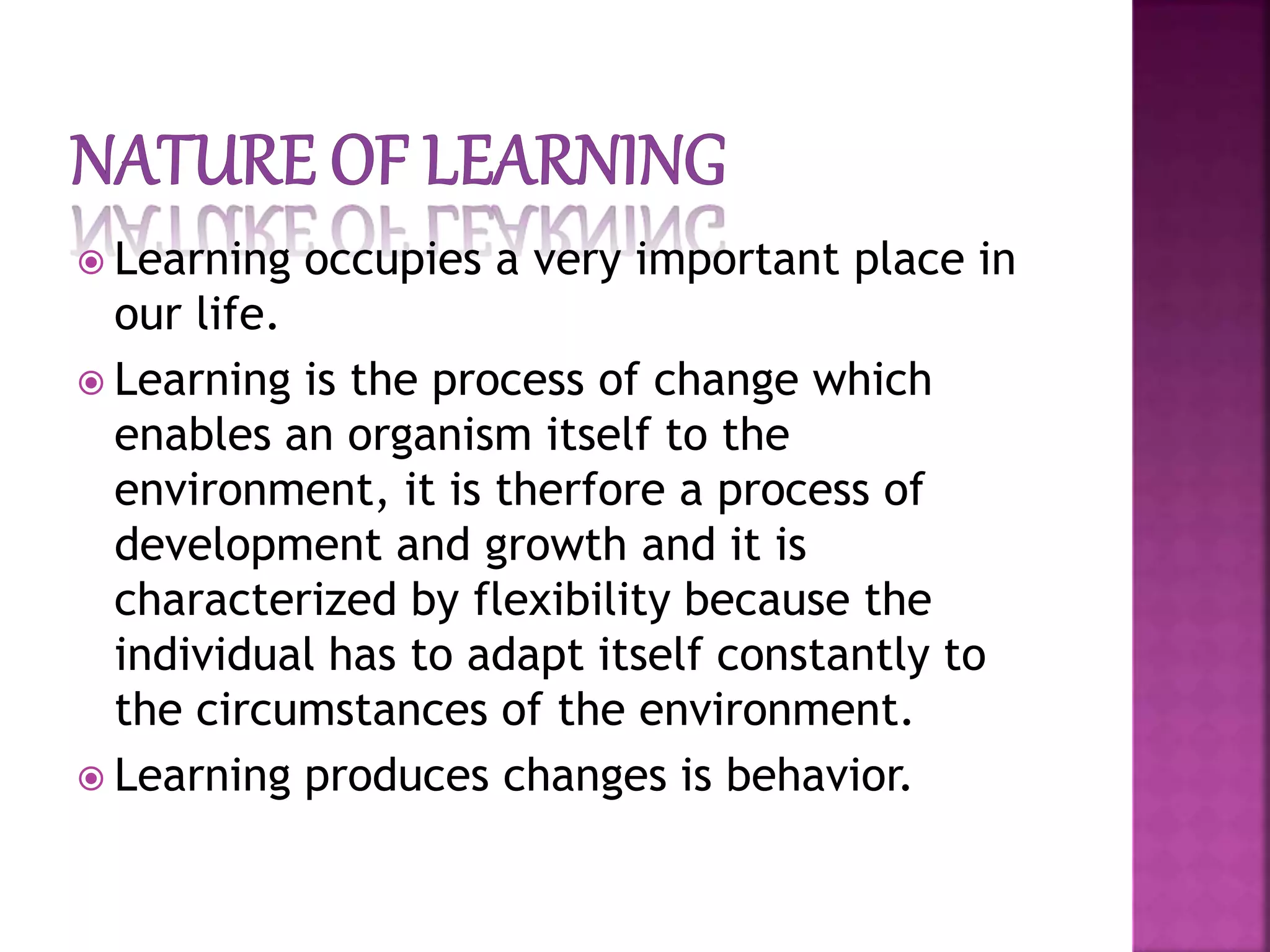 NATURE OF LEARNING

Learning occupies a very important place in our life.

Learning is the process of change which enables an organism itself to the environment, it is therfore a process of development and growth and it is characterized by flexibility because the individual has to adapt itself constantly to the circumstances of the environment.

Learning produces changes is behavior.